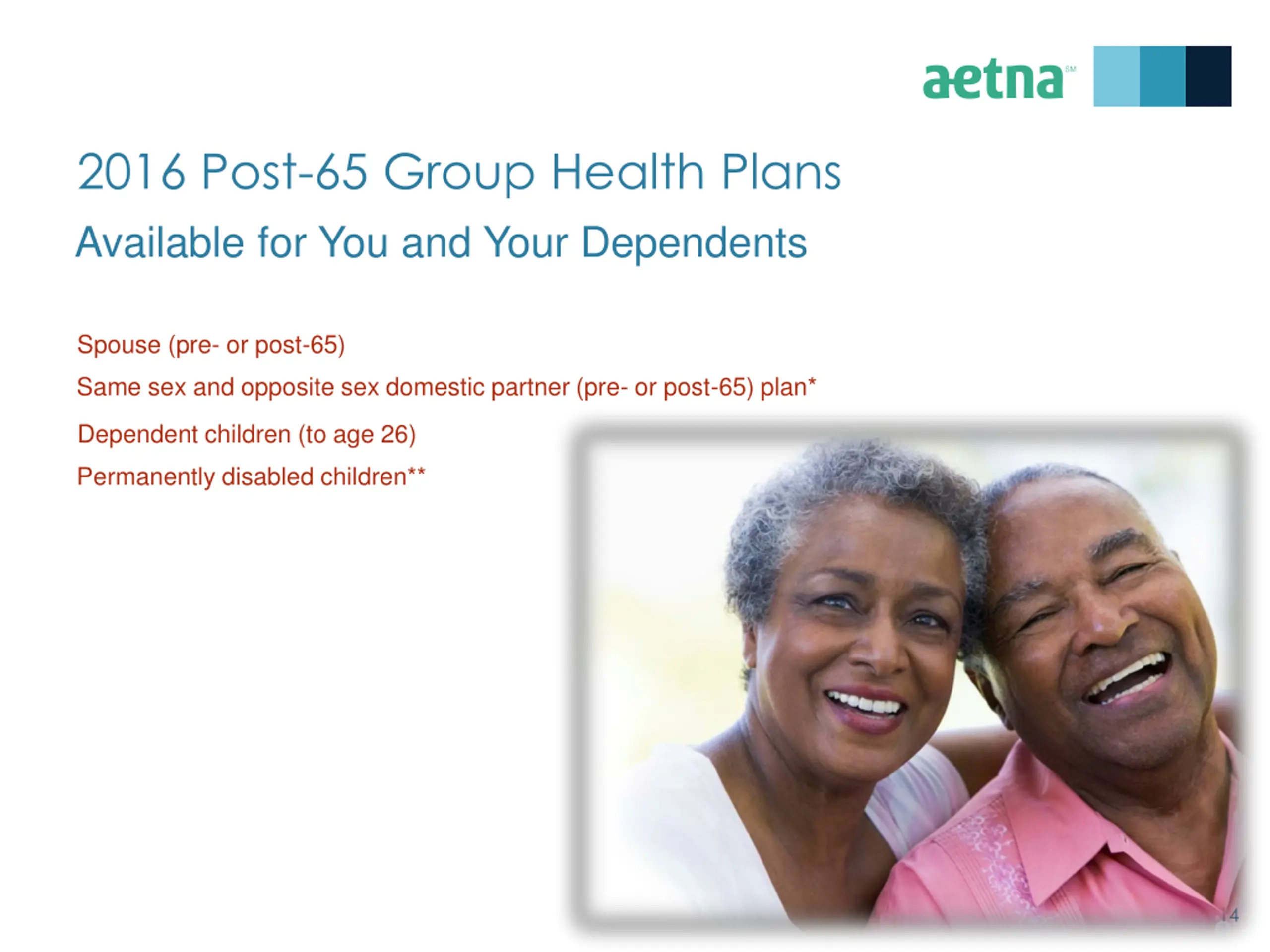 aetna℠

2016 Post-65 Group Health Plans

Available for You and Your Dependents

Spouse (pre- or post-65)

Same sex and opposite sex domestic partner (pre- or post-65) plan*

Dependent children (to age 26)

Permanently disabled children**

14